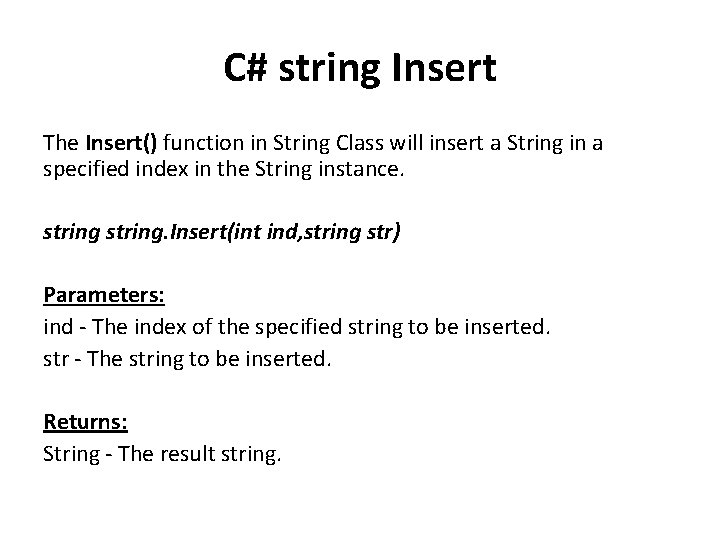 C# string Insert

The Insert() function in String Class will insert a String in a specified index in the String instance.

string string.Insert(int ind,string str)

Parameters:
ind - The index of the specified string to be inserted.
str - The string to be inserted.

Returns:
String - The result string.